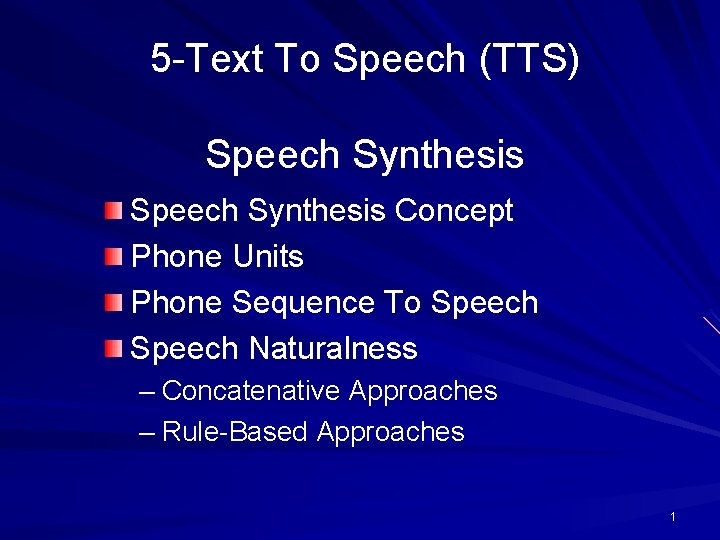 5-Text To Speech (TTS)

Speech Synthesis

Speech Synthesis Concept

Phone Units

Phone Sequence To Speech

Speech Naturalness

– Concatenative Approaches

– Rule-Based Approaches

1